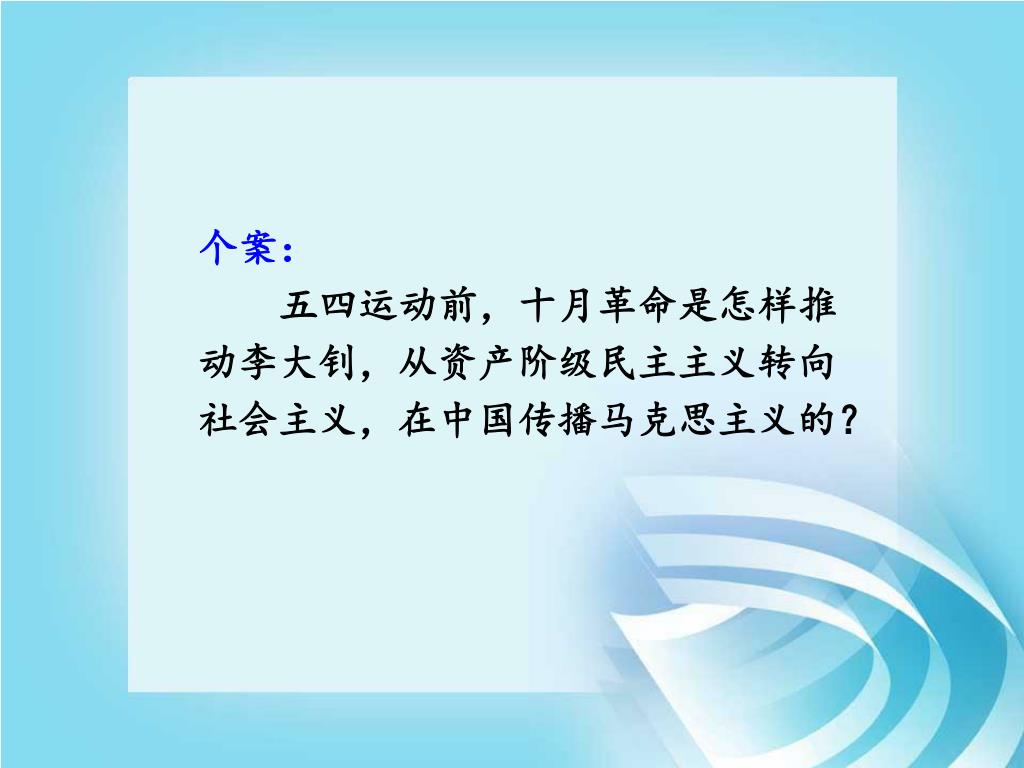 个案：

五四运动前，十月革命是怎样推动李大钊，从资产阶级民主主义转向社会主义，在中国传播马克思主义的？